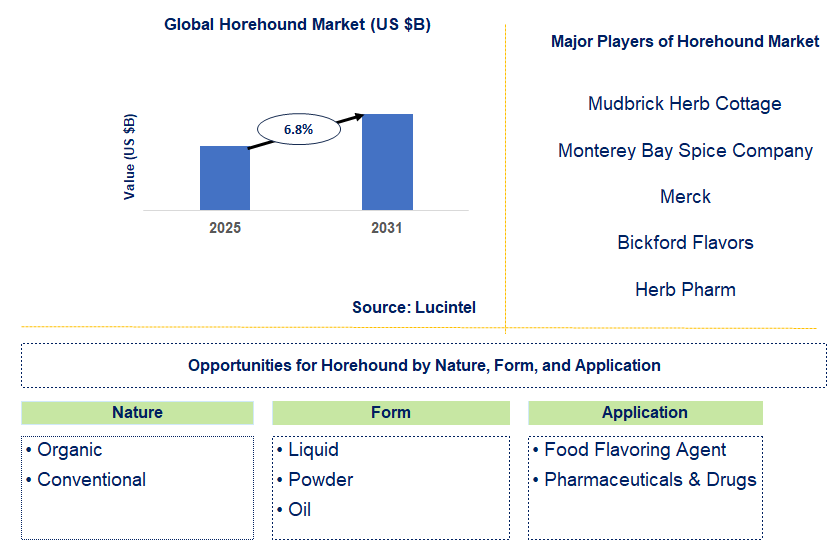 Global Horehound Market (US $B)

Value (US $B)

6.8%

2025

2031

Source: Lucintel

Major Players of Horehound Market

Mudbrick Herb Cottage

Monterey Bay Spice Company

Merck

Bickford Flavors

Herb Pharm

Opportunities for Horehound by Nature, Form, and Application

Nature

• Organic
• Conventional

Form

• Liquid
• Powder
• Oil

Application

• Food Flavoring Agent
• Pharmaceuticals & Drugs